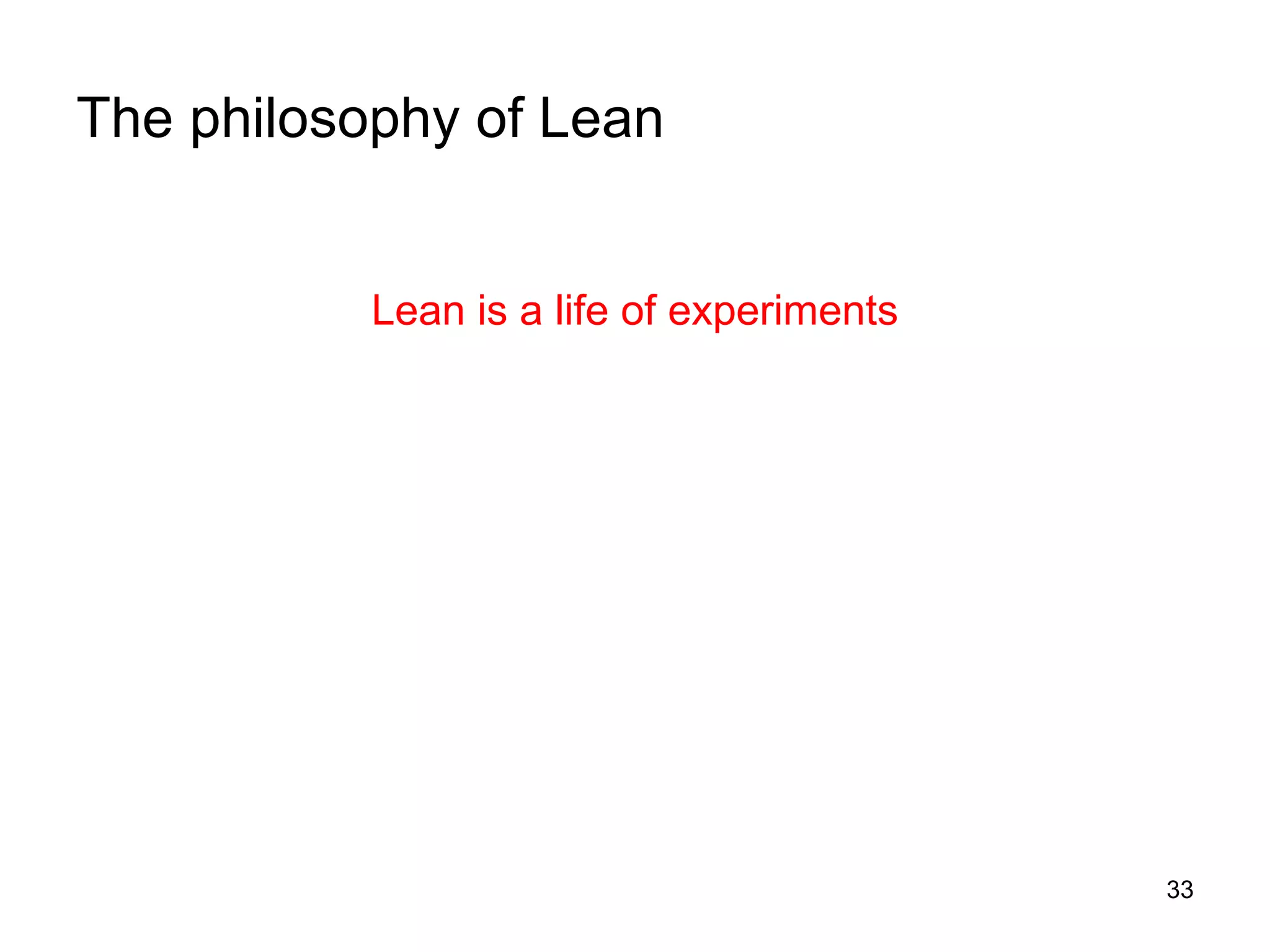 The philosophy of Lean

Lean is a life of experiments

33